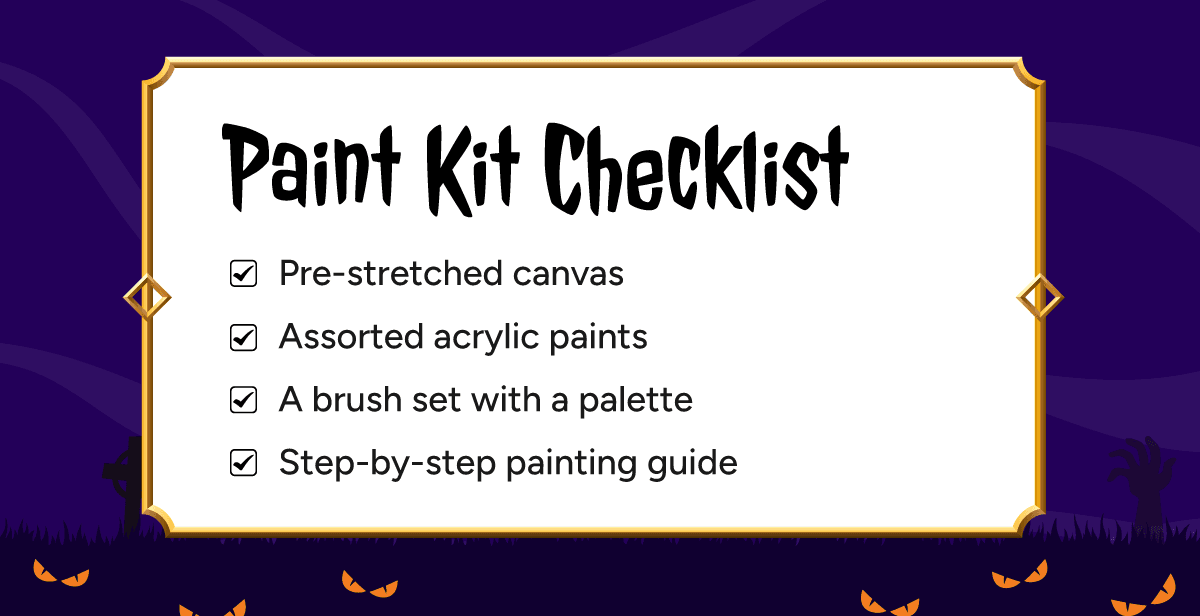 Paint Kit Checklist

☑ Pre-stretched canvas
☑ Assorted acrylic paints
☑ A brush set with a palette
☑ Step-by-step painting guide